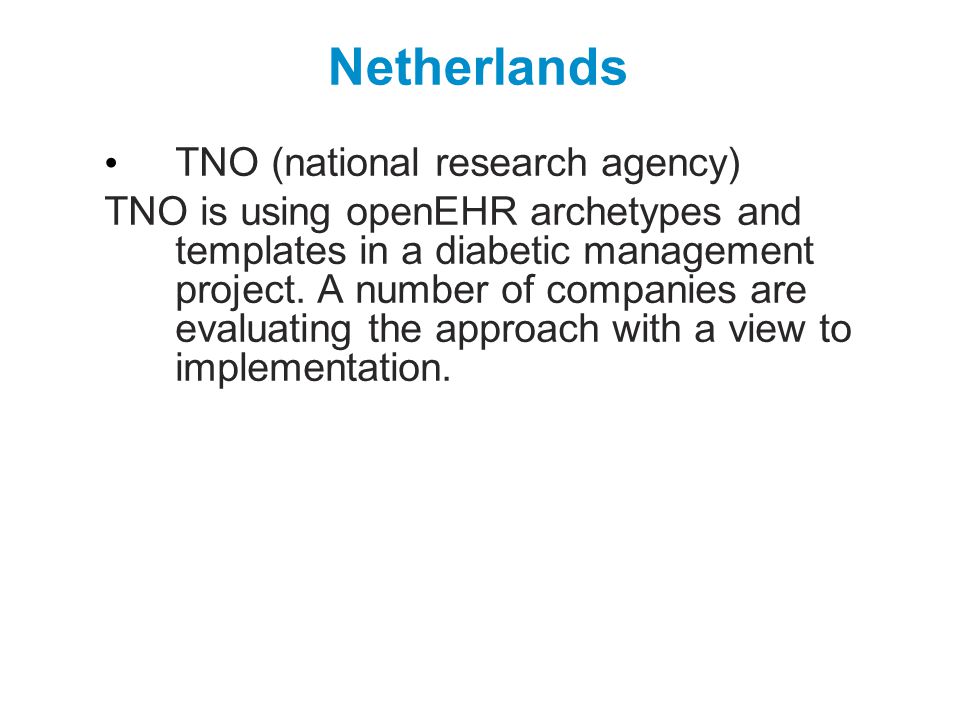 Netherlands

• TNO (national research agency)

TNO is using openEHR archetypes and templates in a diabetic management project. A number of companies are evaluating the approach with a view to implementation.